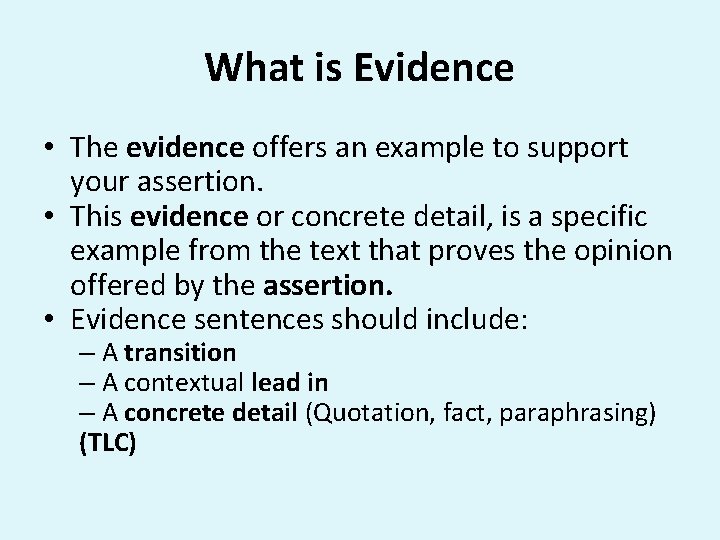 What is Evidence

• The evidence offers an example to support your assertion.
• This evidence or concrete detail, is a specific example from the text that proves the opinion offered by the assertion.
• Evidence sentences should include:
– A transition
– A contextual lead in
– A concrete detail (Quotation, fact, paraphrasing) (TLC)